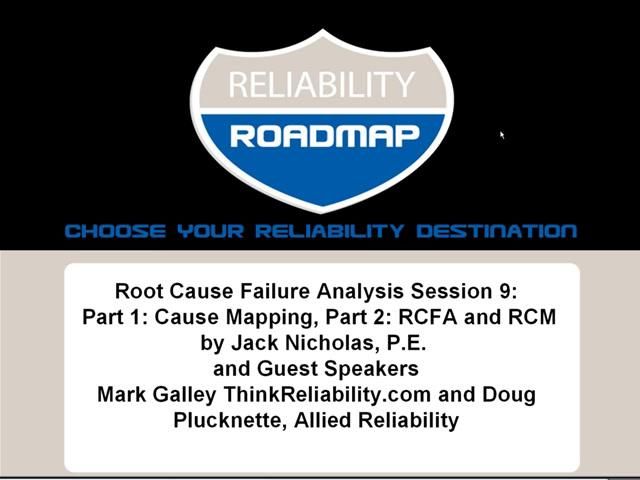 RELIABILITY
ROADMAP

CHOOSE YOUR RELIABILITY DESTINATION

Root Cause Failure Analysis Session 9:
Part 1: Cause Mapping, Part 2: RCFA and RCM
by Jack Nicholas, P.E.
and Guest Speakers
Mark Galley ThinkReliability.com and Doug Plucknette, Allied Reliability